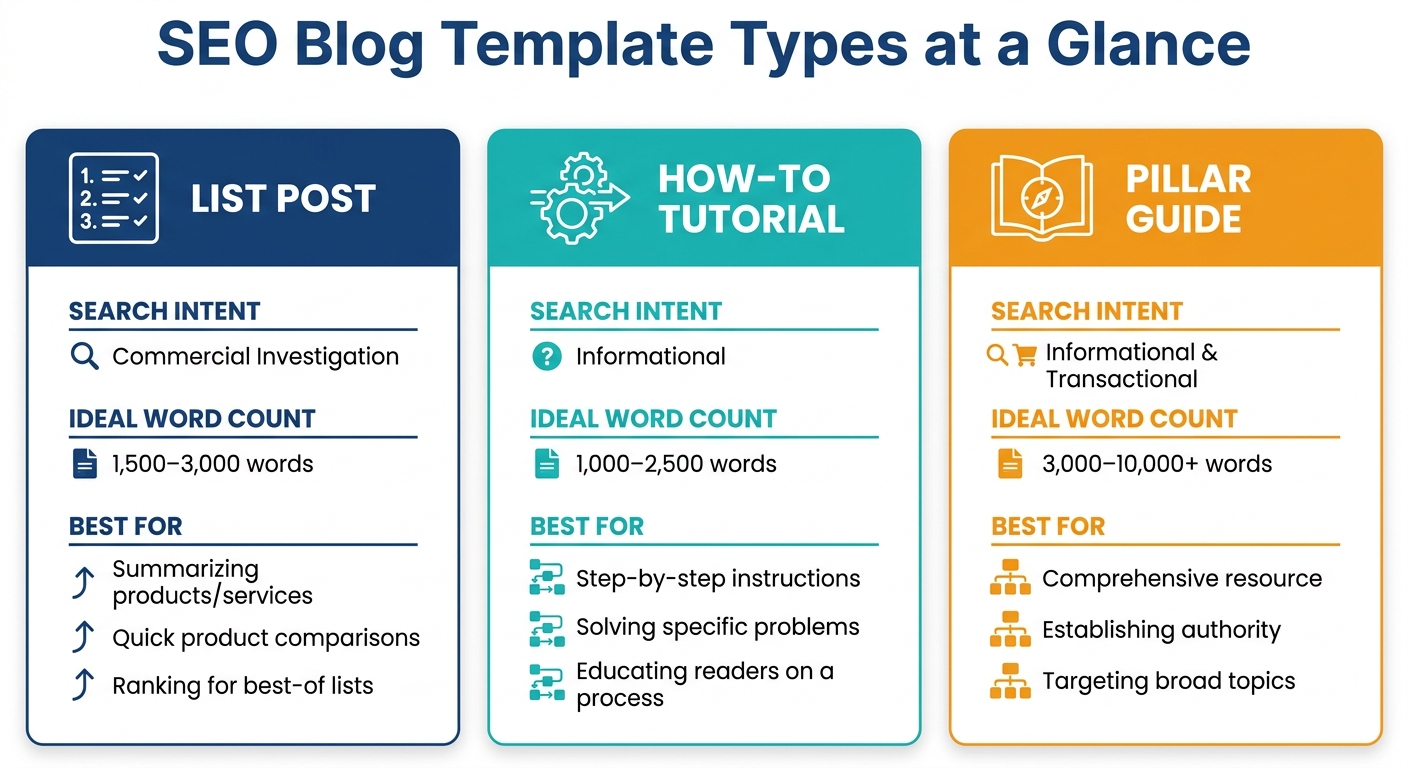 SEO Blog Template Types at a Glance

1.
2.
3.

LIST POST

SEARCH INTENT

Commercial Investigation

IDEAL WORD COUNT

1,500–3,000 words

BEST FOR

Summarizing products/services

Quick product comparisons

Ranking for best-of lists

HOW-TO TUTORIAL

SEARCH INTENT

Informational

IDEAL WORD COUNT

1,000–2,500 words

BEST FOR

Step-by-step instructions

Solving specific problems

Educating readers on a process

PILLAR GUIDE

SEARCH INTENT

Informational & Transactional

IDEAL WORD COUNT

3,000–10,000+ words

BEST FOR

Comprehensive resource

Establishing authority

Targeting broad topics